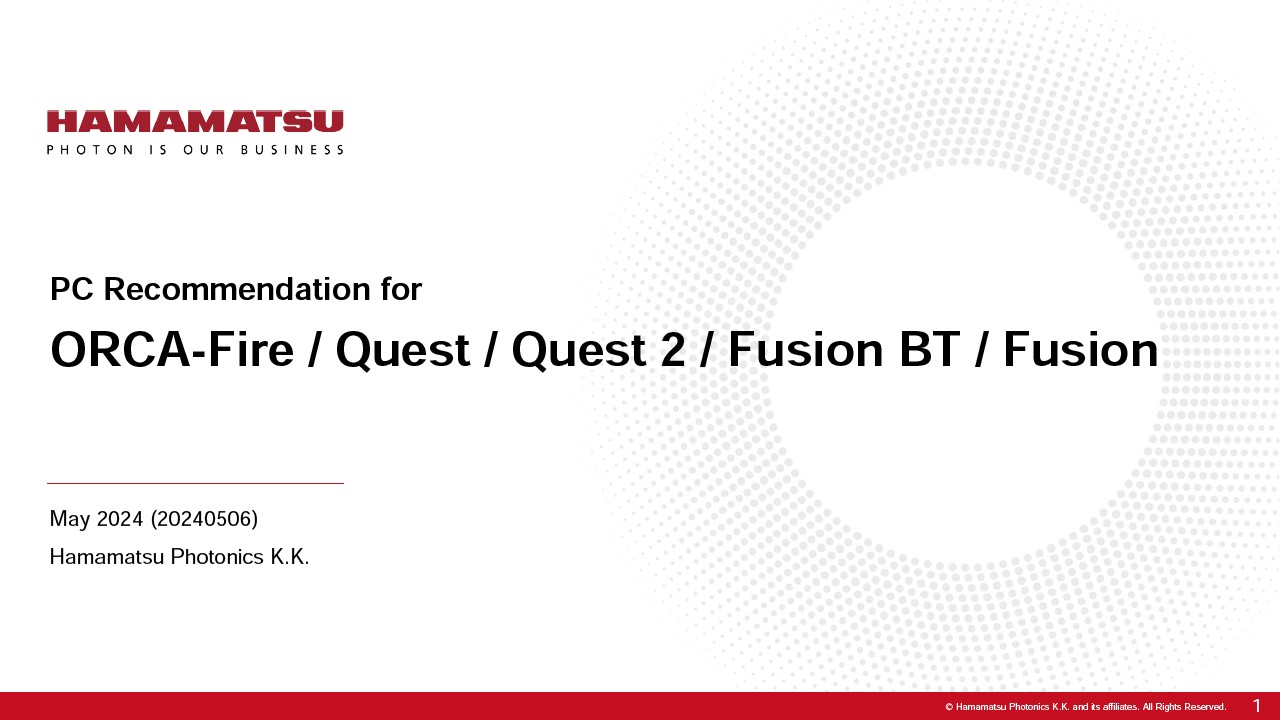 HAMAMATSU
PHOTON IS OUR BUSINESS

PC Recommendation for

ORCA-Fire / Quest / Quest 2 / Fusion BT / Fusion

May 2024 (20240506)

Hamamatsu Photonics K.K.

© Hamamatsu Photonics K.K. and its affiliates. All Rights Reserved.

1